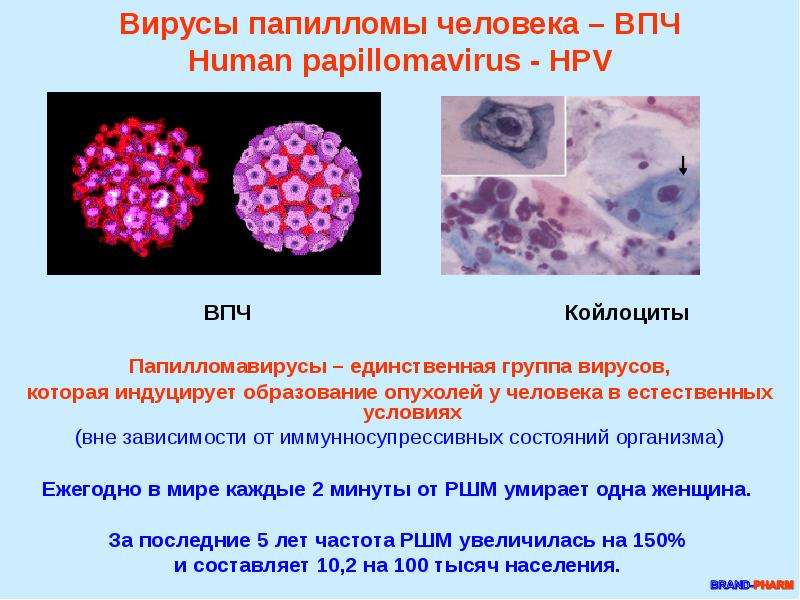 Вирусы папилломы человека – ВПЧ
Human papillomavirus - HPV

ВПЧ

Койлоциты

Папилломавирусы – единственная группа вирусов, которая индуцирует образование опухолей у человека в естественных условиях
(вне зависимости от иммунносупрессивных состояний организма)

Ежегодно в мире каждые 2 минуты от РШМ умирает одна женщина.

За последние 5 лет частота РШМ увеличилась на 150% и составляет 10,2 на 100 тысяч населения.

BRAND-PHARM